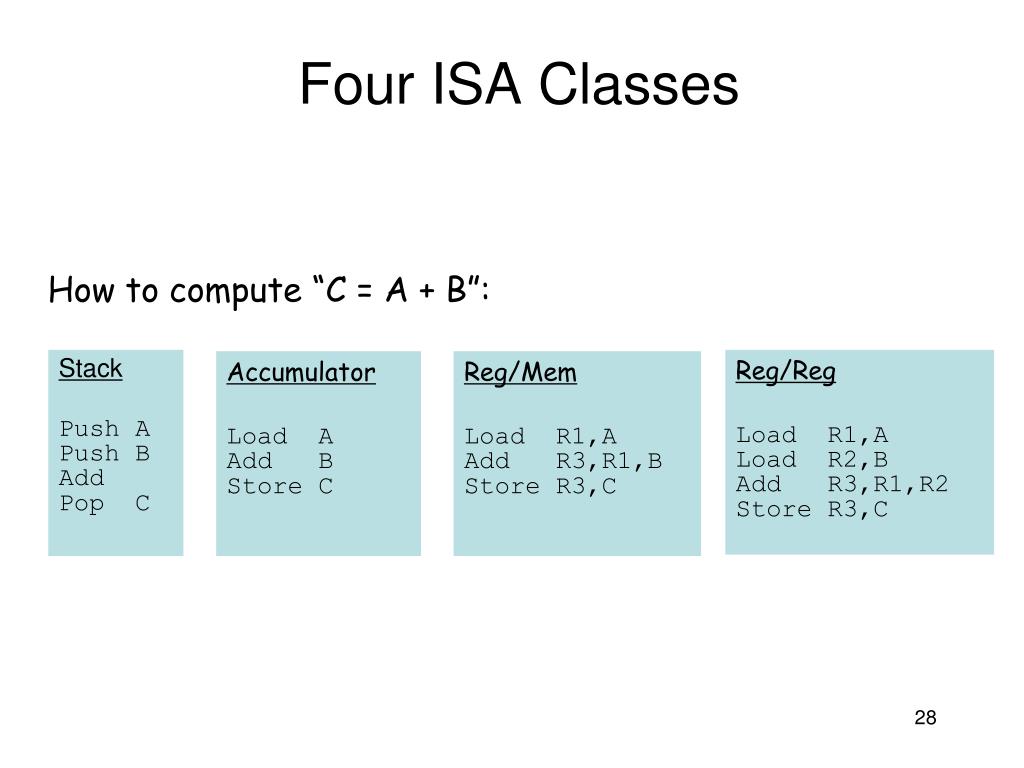 Four ISA Classes

How to compute “C = A + B”:

Stack

Push A
Push B
Add
Pop C

Accumulator

Load A
Add B
Store C

Reg/Mem

Load R1,A
Add R3,R1,B
Store R3,C

Reg/Reg

Load R1,A
Load R2,B
Add R3,R1,R2
Store R3,C

28